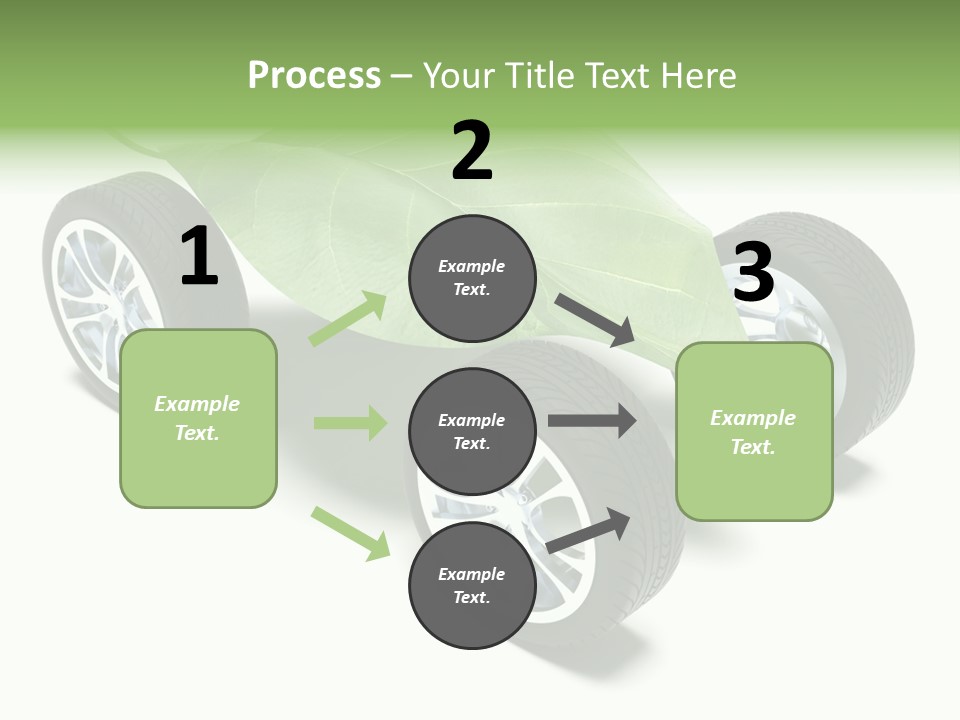 Process – Your Title Text Here

1

Example Text.

2

Example Text.

Example Text.

Example Text.

3

Example Text.